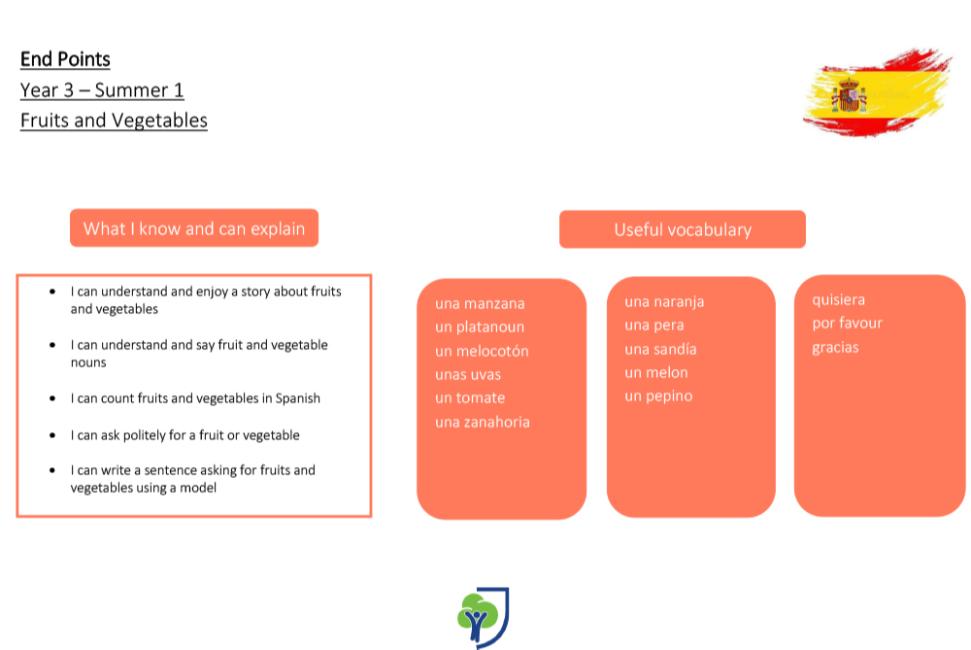 End Points
Year 3 – Summer 1
Fruits and Vegetables

What I know and can explain

- I can understand and enjoy a story about fruits and vegetables
- I can understand and say fruit and vegetable nouns
- I can count fruits and vegetables in Spanish
- I can ask politely for a fruit or vegetable
- I can write a sentence asking for fruits and vegetables using a model

Useful vocabulary

una manzana
un platanoun
un melocotón
unas uvas
un tomate
una zanahoria

una naranja
una pera
una sandía
un melon
un pepino

quisiera
por favour
gracias